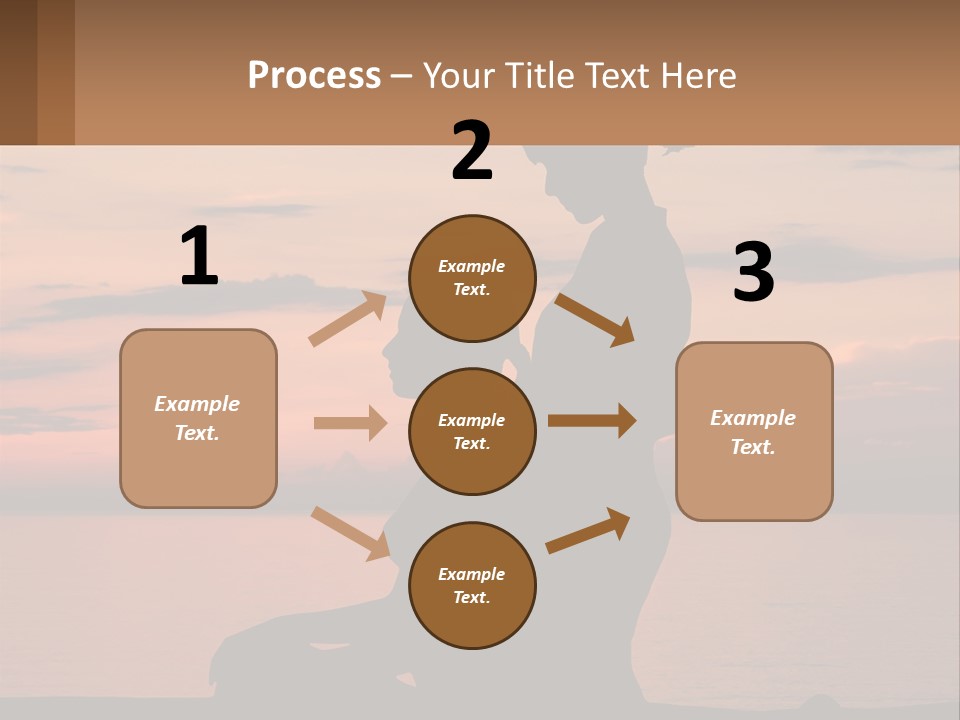 Process – Your Title Text Here

1

Example Text.

2

Example Text.

Example Text.

Example Text.

3

Example Text.